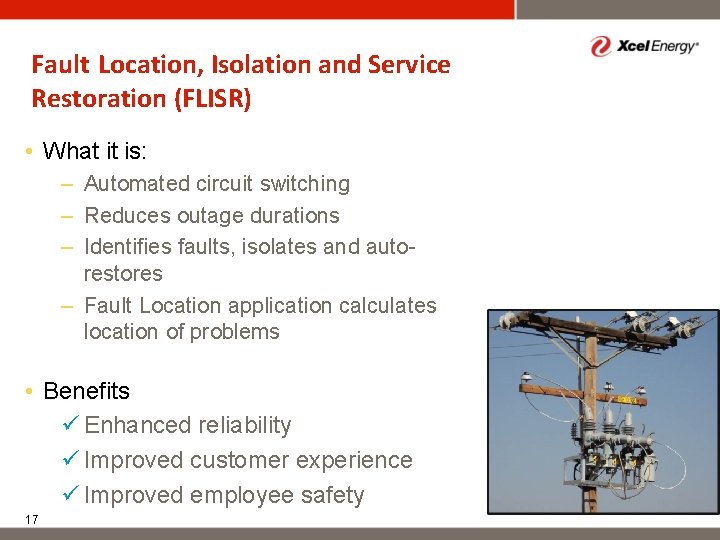 Xcel Energy®

Fault Location, Isolation and Service Restoration (FLISR)

• What it is:
– Automated circuit switching
– Reduces outage durations
– Identifies faults, isolates and auto-restores
– Fault Location application calculates location of problems

• Benefits
✓ Enhanced reliability
✓ Improved customer experience
✓ Improved employee safety

17